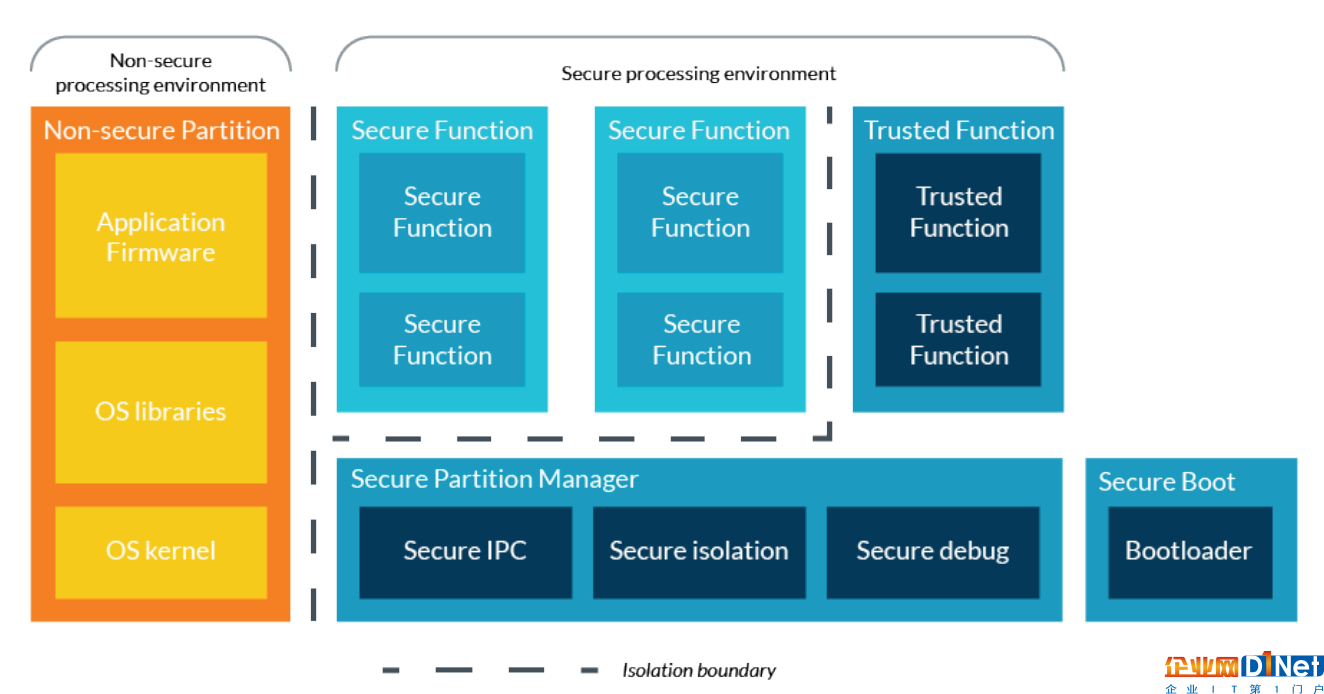 Non-secure processing environment

Secure processing environment

Non-secure Partition

Application Firmware

OS libraries

OS kernel

Secure Function

Secure Function

Secure Function

Secure Function

Secure Function

Secure Function

Trusted Function

Trusted Function

Trusted Function

Secure Partition Manager

Secure IPC

Secure isolation

Secure debug

Secure Boot

Bootloader

Isolation boundary

企业网D1Net
企业IT第1门户